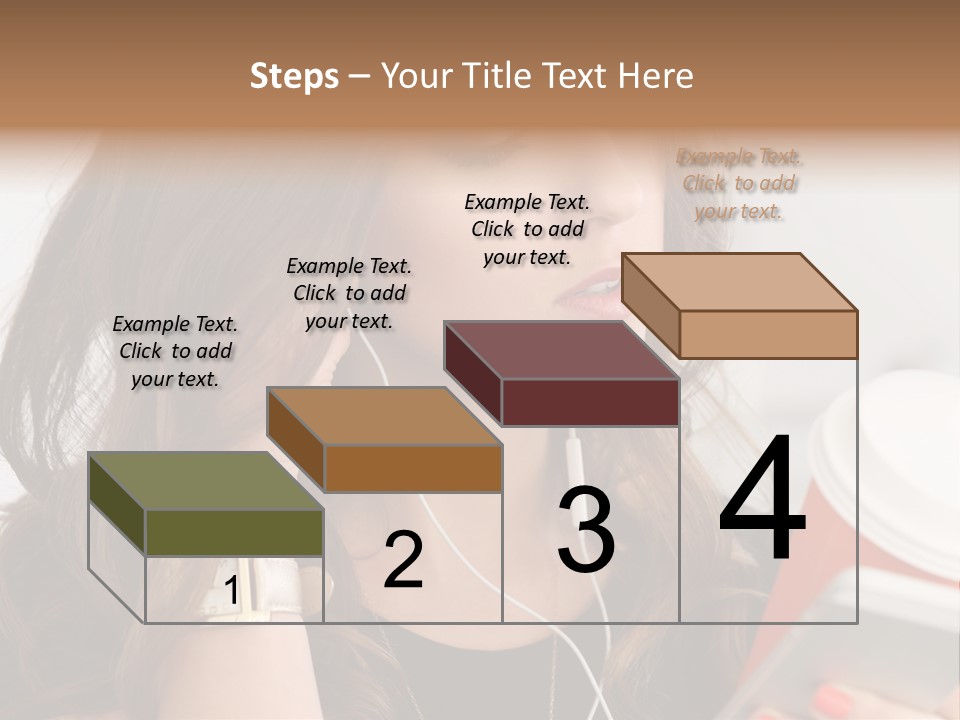 Steps – Your Title Text Here

Example Text. Click to add your text.

Example Text. Click to add your text.

Example Text. Click to add your text.

Example Text. Click to add your text.

1

2

3

4